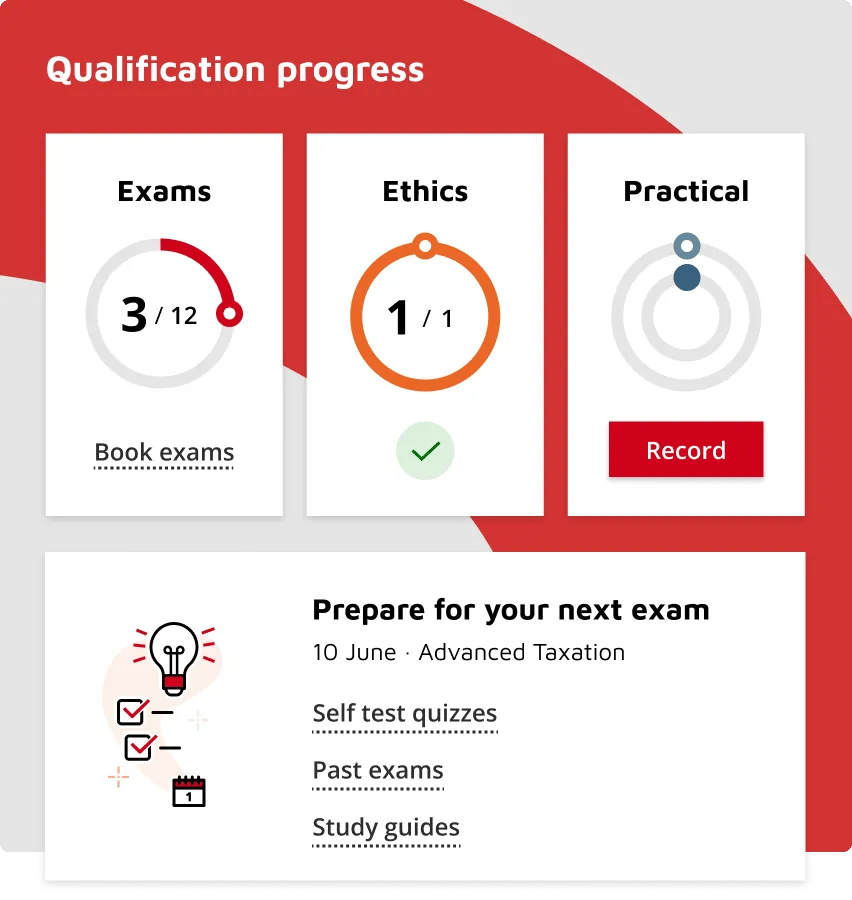 Qualification progress

Exams

3 / 12

Book exams

Ethics

1 / 1

Practical

Record

Prepare for your next exam

10 June · Advanced Taxation

Self test quizzes

Past exams

Study guides

1